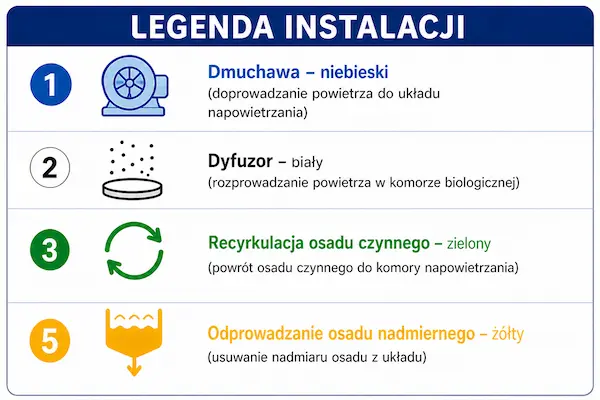 LEGENDA INSTALACJI

1

Dmuchawa – niebieski
(doprowadzanie powietrza do układu napowietrzania)

2

Dyfuzor – biały
(rozprowadzanie powietrza w komorze biologicznej)

3

Recyrkulacja osadu czynnego – zielony
(powrót osadu czynnego do komory napowietrzania)

5

Odprowadzanie osadu nadmiernego – żółty
(usuwanie nadmiaru osadu z układu)